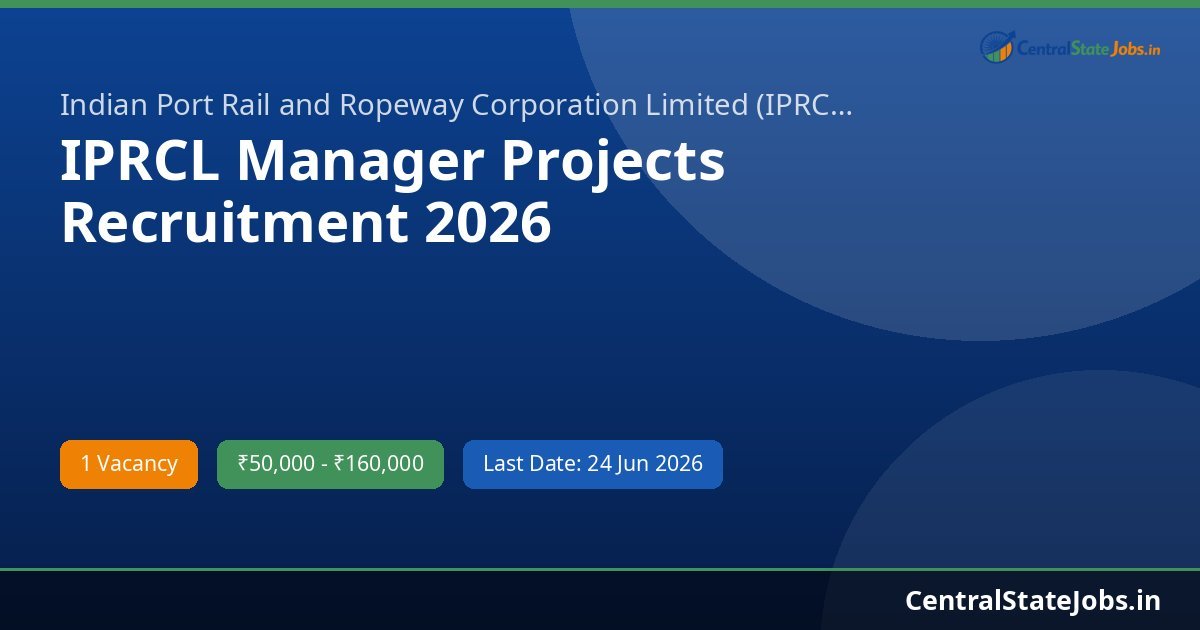 CentralStateJobs.in

Indian Port Rail and Ropeway Corporation Limited (IPRC...

IPRCL Manager Projects Recruitment 2026

1 Vacancy

₹50,000 - ₹160,000

Last Date: 24 Jun 2026

CentralStateJobs.in